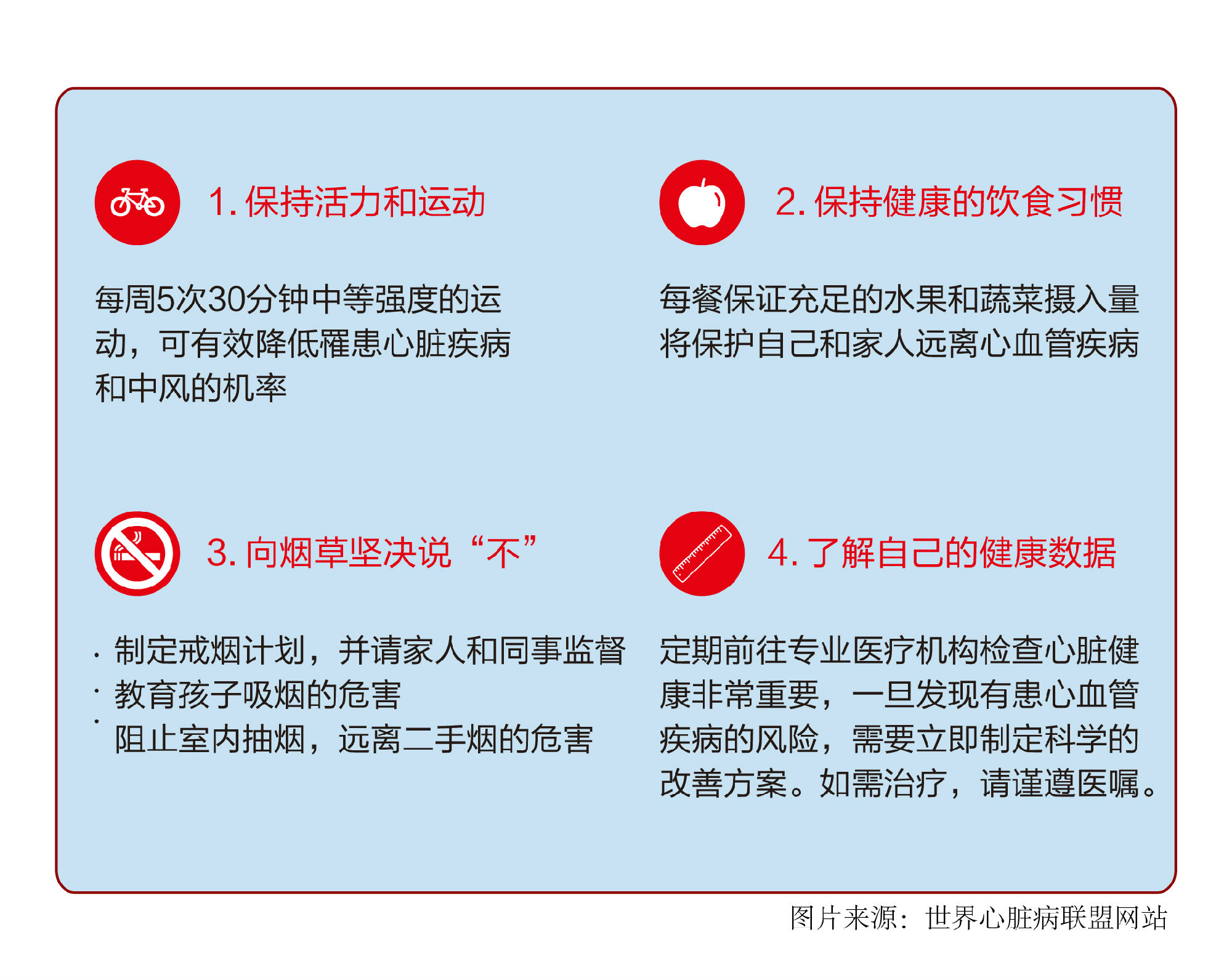 1. 保持活力和运动

每周5次30分钟中等强度的运动，可有效降低罹患心脏疾病和中风的机率

2. 保持健康的饮食习惯

每餐保证充足的水果和蔬菜摄入量将保护自己和家人远离心血管疾病

3. 向烟草坚决说“不”

· 制定戒烟计划，并请家人和同事监督
· 教育孩子吸烟的危害
· 阻止室内抽烟，远离二手烟的危害

4. 了解自己的健康数据

定期前往专业医疗机构检查心脏健康非常重要，一旦发现有患心血管疾病的风险，需要立即制定科学的改善方案。如需治疗，请谨遵医嘱。

图片来源：世界心脏病联盟网站